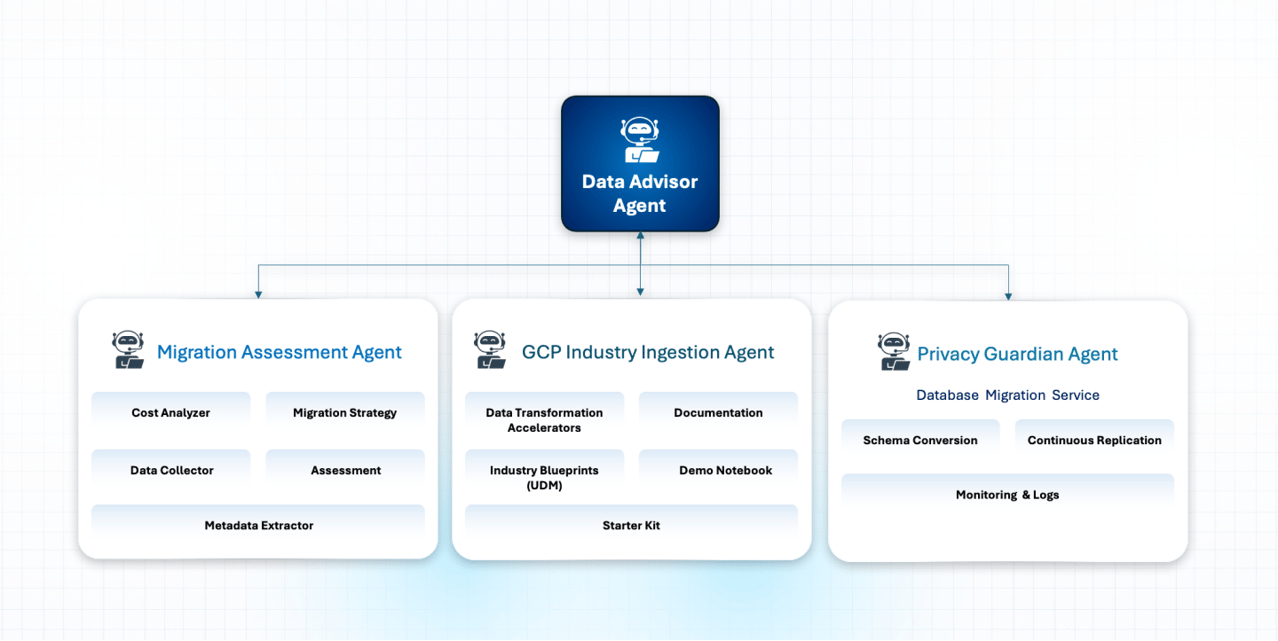 Data Advisor Agent

Migration Assessment Agent

Cost Analyzer

Migration Strategy

Data Collector

Assessment

Metadata Extractor

GCP Industry Ingestion Agent

Data Transformation Accelerators

Documentation

Industry Blueprints (UDM)

Demo Notebook

Starter Kit

Privacy Guardian Agent

Database Migration Service

Schema Conversion

Continuous Replication

Monitoring & Logs